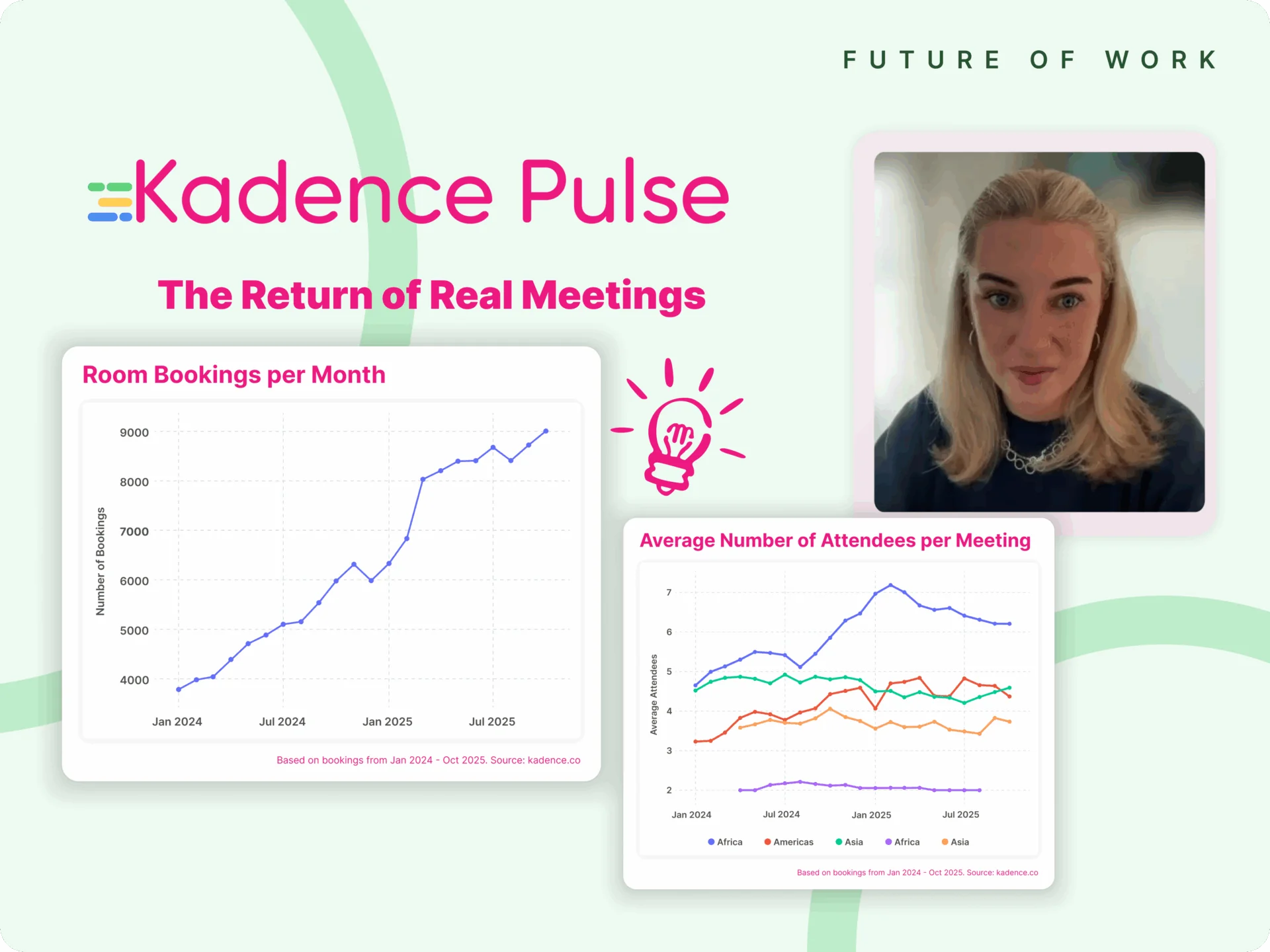 FUTURE OF WORK

Kadence Pulse

The Return of Real Meetings

Room Bookings per Month

Number of Bookings

9000
8000
7000
6000
5000
4000

Jan 2024 Jul 2024 Jan 2025 Jul 2025

Based on bookings from Jan 2024 - Oct 2025. Source: kadence.co

Average Number of Attendees per Meeting

Average Attendees

7
6
5
4
3
2

Jan 2024 Jul 2024 Jan 2025 Jul 2025

Africa Americas Asia Africa Asia

Based on bookings from Jan 2024 - Oct 2025. Source: kadence.co